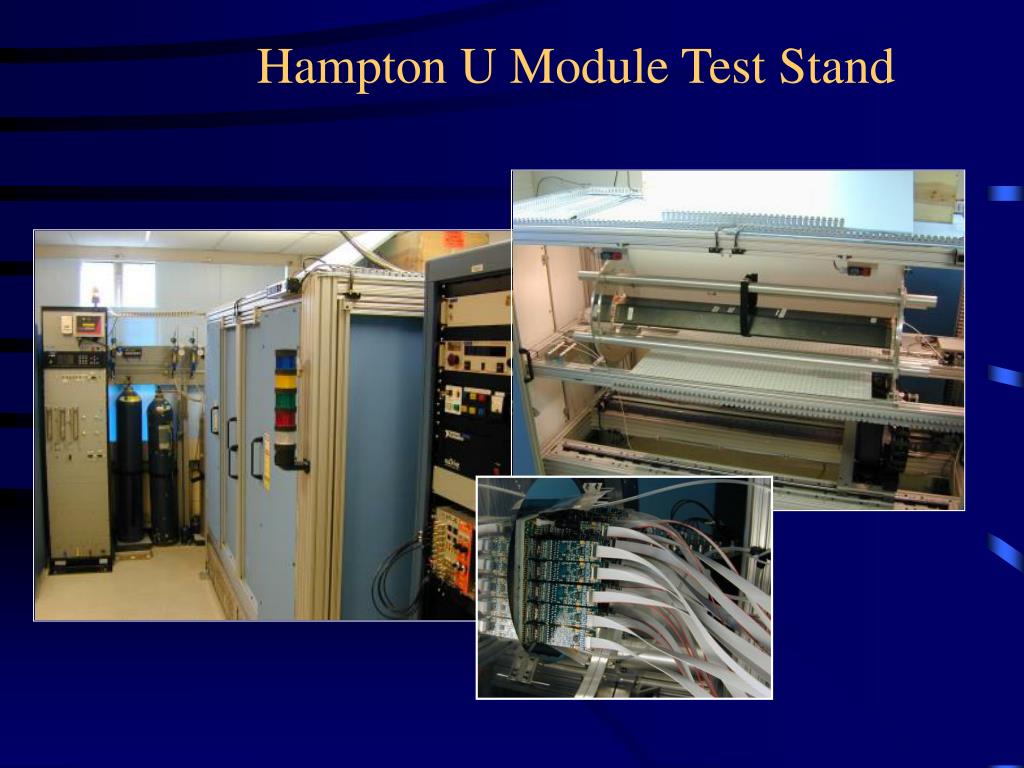 Hampton U Module Test Stand